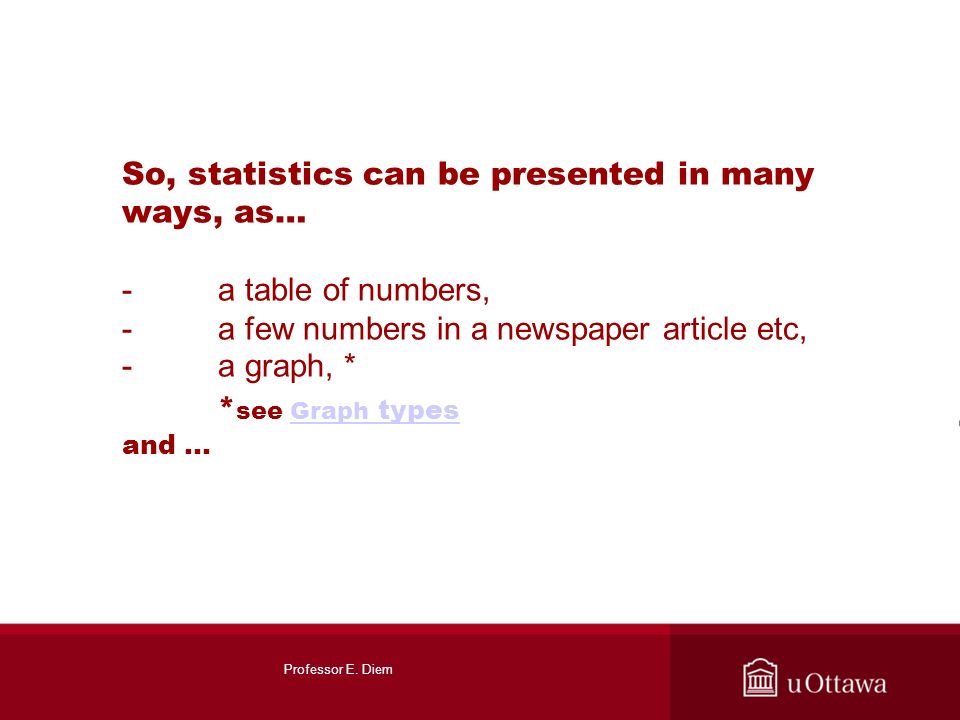 So, statistics can be presented in many ways, as…

- a table of numbers,
- a few numbers in a newspaper article etc,
- a graph, *

*see Graph types

and …

Professor E. Diem

uOttawa